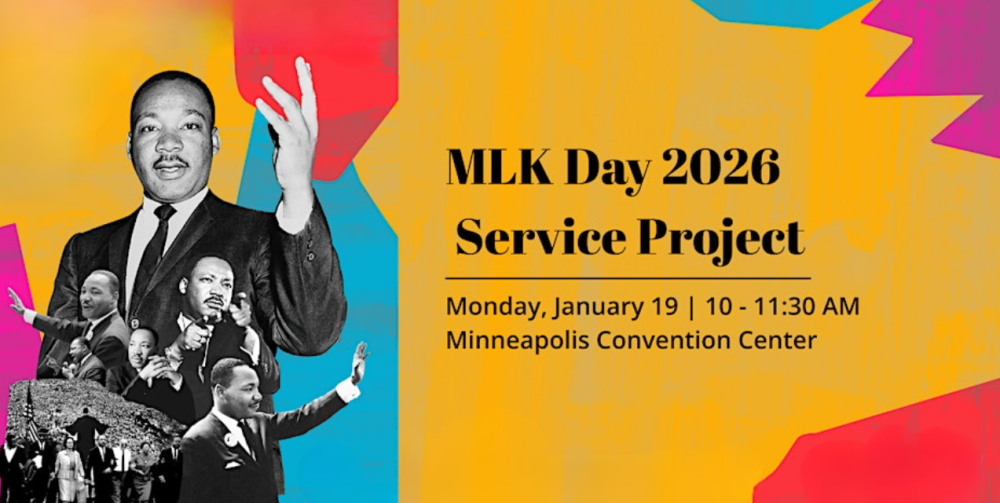 MLK Day 2026
Service Project

Monday, January 19 | 10 - 11:30 AM
Minneapolis Convention Center